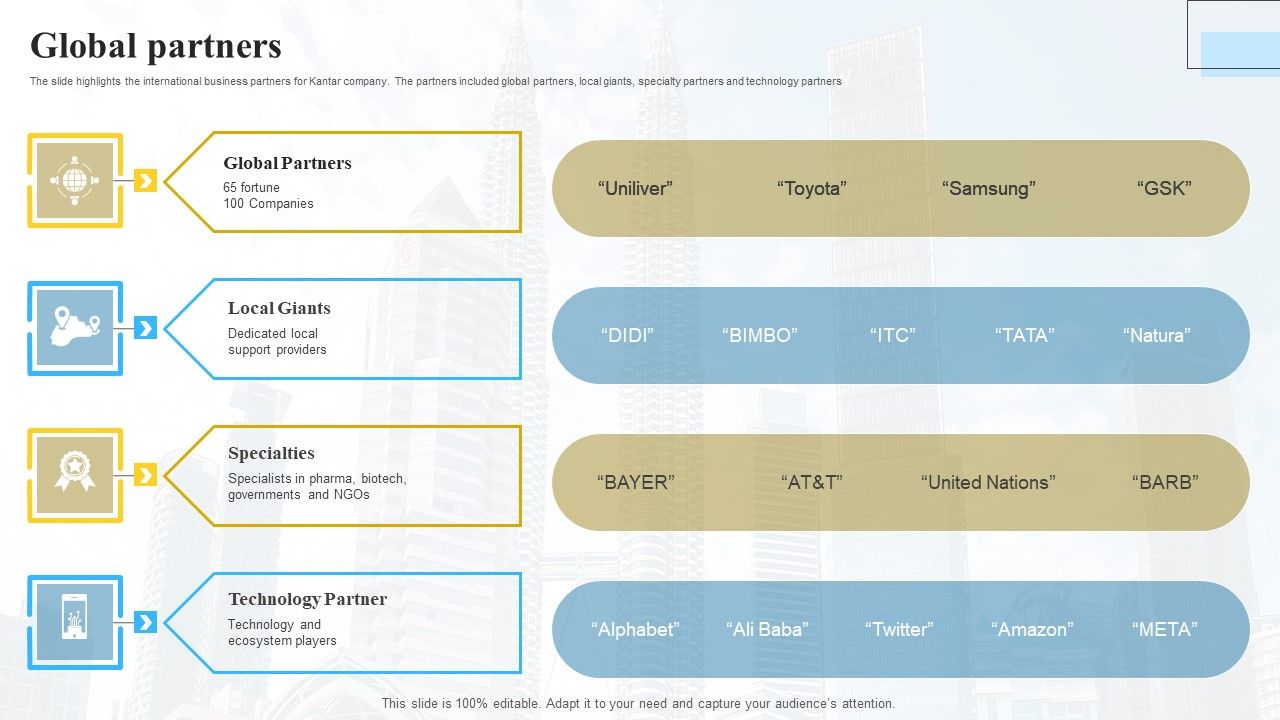 Global partners

The slide highlights the international business partners for Kantar company. The partners included global partners, local giants, specialty partners and technology partners

Global Partners
65 fortune
100 Companies

“Uniliver” “Toyota” “Samsung” “GSK”

Local Giants
Dedicated local support providers

“DIDI” “BIMBO” “ITC” “TATA” “Natura”

Specialties
Specialists in pharma, biotech, governments and NGOs

“BAYER” “AT&T” “United Nations” “BARB”

Technology Partner
Technology and ecosystem players

“Alphabet” “Ali Baba” “Twitter” “Amazon” “META”

This slide is 100% editable. Adapt it to your need and capture your audience’s attention.